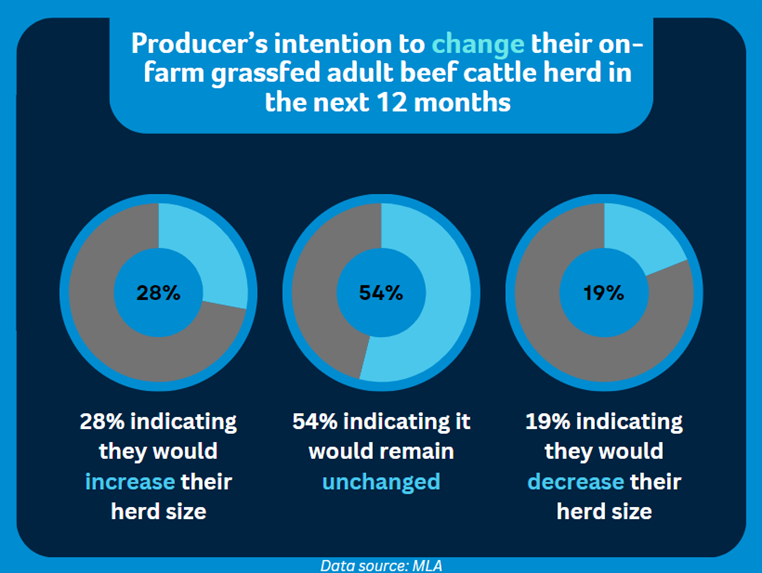 Producer's intention to change their on-farm grassfed adult beef cattle herd in the next 12 months

28%

54%

19%

28% indicating they would increase their herd size

54% indicating it would remain unchanged

19% indicating they would decrease their herd size

Data source: MLA